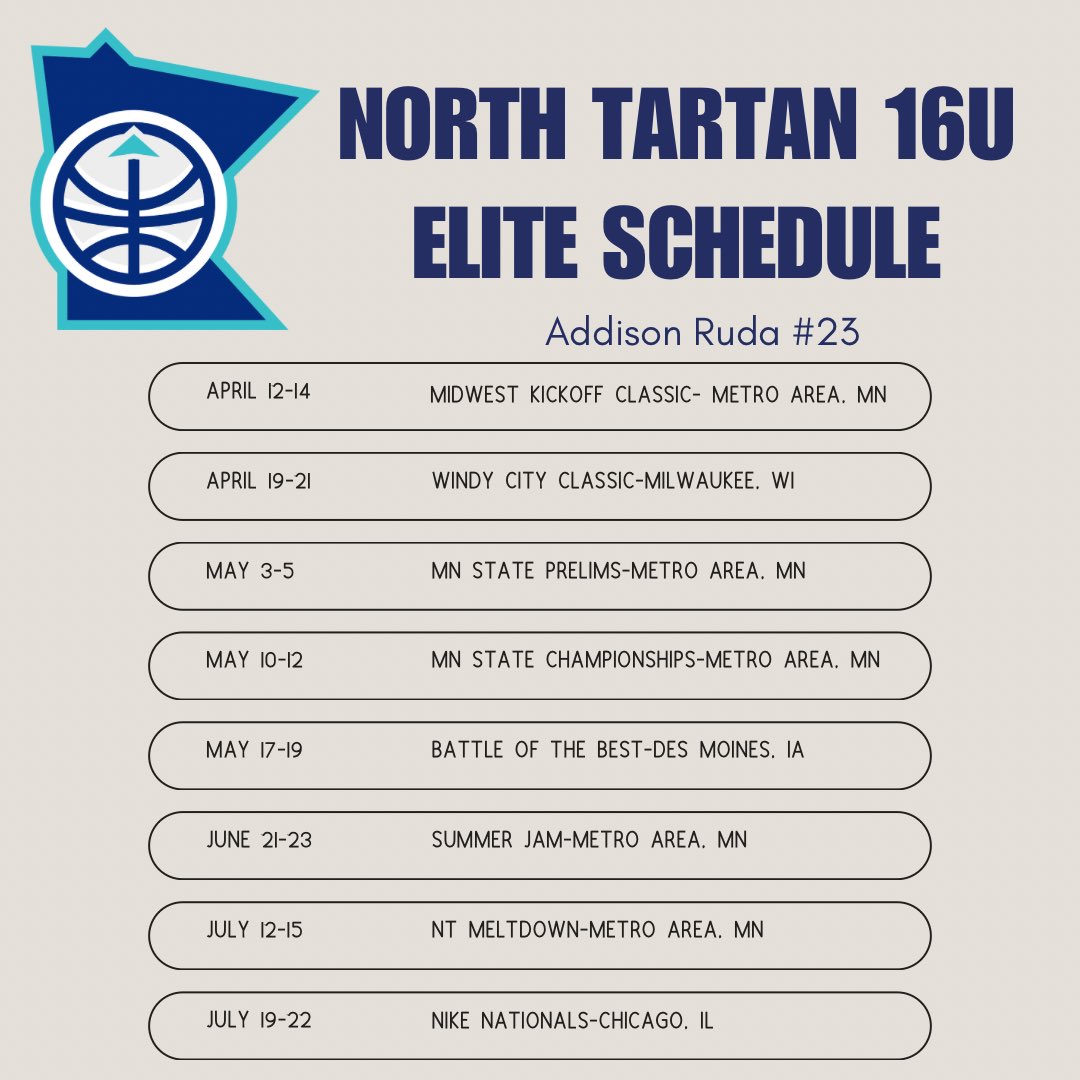 NORTH TARTAN 16U ELITE SCHEDULE

Addison Ruda #23

APRIL 12-14 MIDWEST KICKOFF CLASSIC- METRO AREA, MN

APRIL 19-21 WINDY CITY CLASSIC-MILWAUKEE, WI

MAY 3-5 MN STATE PRELIMS-METRO AREA, MN

MAY 10-12 MN STATE CHAMPIONSHIPS-METRO AREA, MN

MAY 17-19 BATTLE OF THE BEST-DES MOINES, IA

JUNE 21-23 SUMMER JAM-METRO AREA, MN

JULY 12-15 NT MELTDOWN-METRO AREA, MN

JULY 19-22 NIKE NATIONALS-CHICAGO, IL